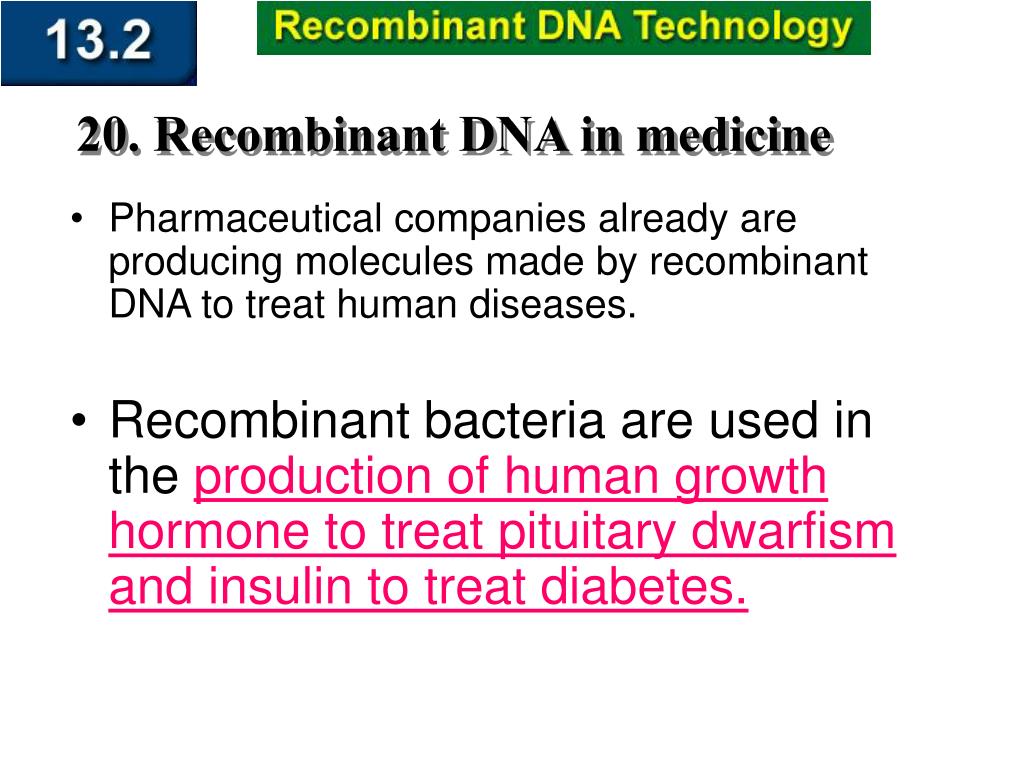 13.2

Recombinant DNA Technology

20. Recombinant DNA in medicine

• Pharmaceutical companies already are producing molecules made by recombinant DNA to treat human diseases.

• Recombinant bacteria are used in the production of human growth hormone to treat pituitary dwarfism and insulin to treat diabetes.